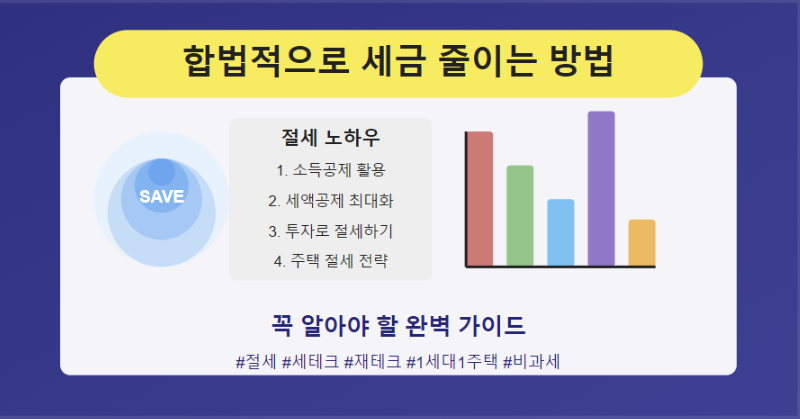 합법적으로 세금 줄이는 방법

SAVE

절세 노하우

1. 소득공제 활용

2. 세액공제 최대화

3. 투자로 절세하기

4. 주택 절세 전략

꼭 알아야 할 완벽 가이드

#절세 #세테크 #재테크 #1세대1주택 #비과세